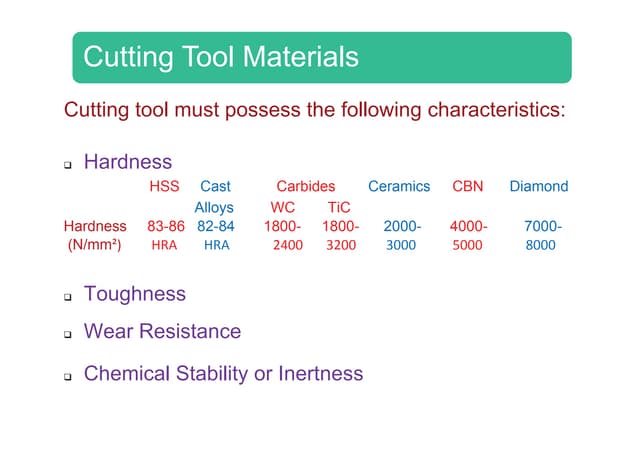 Cutting Tool Materials

Cutting tool must possess the following characteristics:

❑ Hardness

| | HSS | Cast Alloys | Carbides WC | Carbides TiC | Ceramics | CBN | Diamond |
|---|---|---|---|---|---|---|---|
| Hardness (N/mm²) | 83-86 HRA | 82-84 HRA | 1800-2400 | 1800-3200 | 2000-3000 | 4000-5000 | 7000-8000 |

❑ Toughness

❑ Wear Resistance

❑ Chemical Stability or Inertness